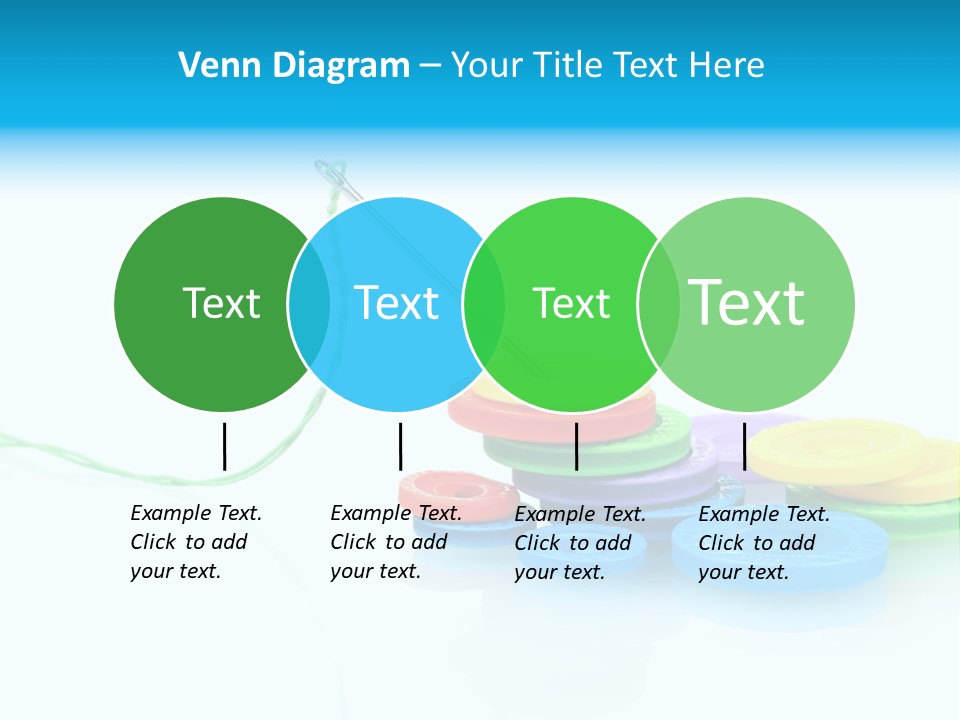 Venn Diagram – Your Title Text Here

Text

Text

Text

Text

Example Text. Click to add your text.

Example Text. Click to add your text.

Example Text. Click to add your text.

Example Text. Click to add your text.